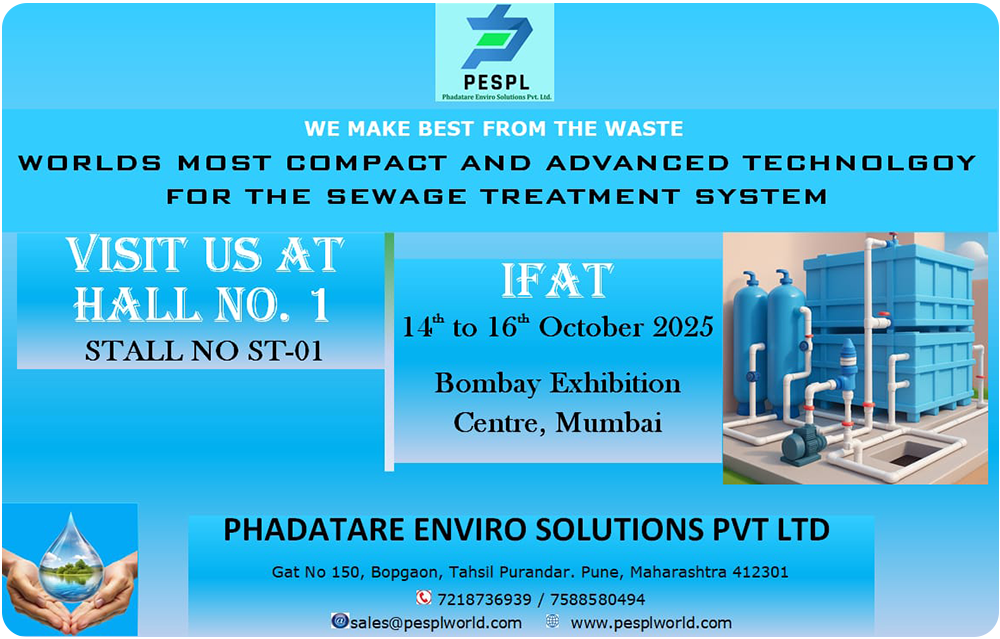 PESPL
Phadatare Enviro Solutions Pvt. Ltd.

WE MAKE BEST FROM THE WASTE
WORLDS MOST COMPACT AND ADVANCED TECHNOLGOY FOR THE SEWAGE TREATMENT SYSTEM

VISIT US AT HALL NO. 1
STALL NO ST-01

IFAT
$14^{th}$ to $16^{th}$ October 2025

Bombay Exhibition Centre, Mumbai

PHADATARE ENVIRO SOLUTIONS PVT LTD
Gat No 150, Bopgaon, Tahsil Purandar. Pune, Maharashtra 412301
7218736939 / 7588580494
sales@pesplworld.com www.pesplworld.com